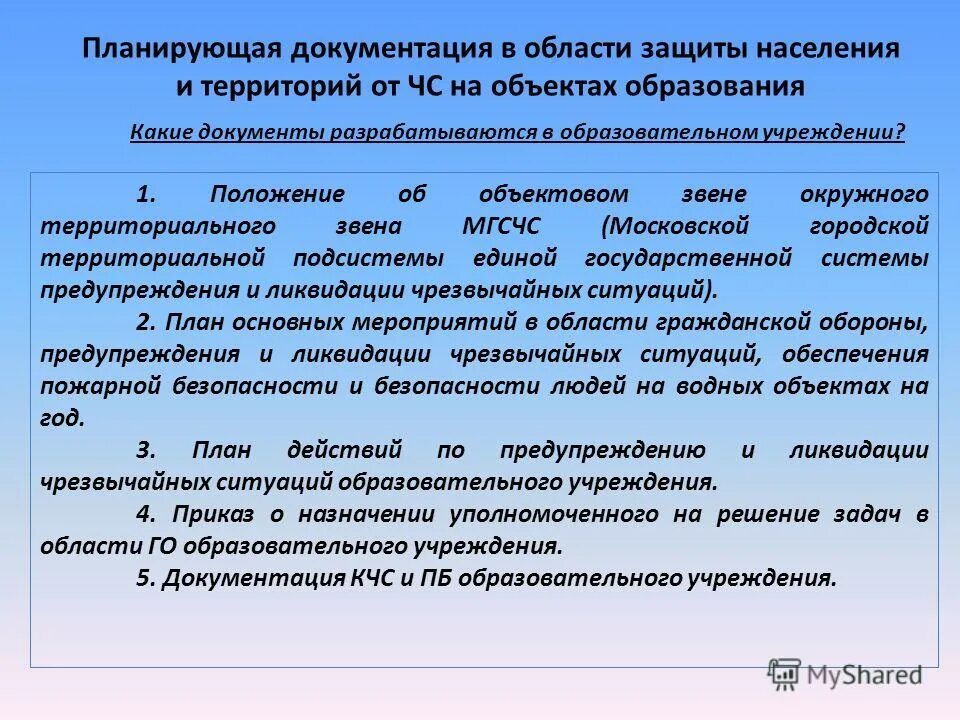 Планирующая документация в области защиты населения и территорий от ЧС на объектах образования

Какие документы разрабатываются в образовательном учреждении?

1. Положение об объектовом звене окружного территориального звена МГСЧС (Московской городской территориальной подсистемы единой государственной системы предупреждения и ликвидации чрезвычайных ситуаций).

2. План основных мероприятий в области гражданской обороны, предупреждения и ликвидации чрезвычайных ситуаций, обеспечения пожарной безопасности и безопасности людей на водных объектах на год.

3. План действий по предупреждению и ликвидации чрезвычайных ситуаций образовательного учреждения.

4. Приказ о назначении уполномоченного на решение задач в области ГО образовательного учреждения.

5. Документация КЧС и ПБ образовательного учреждения.

MyShared